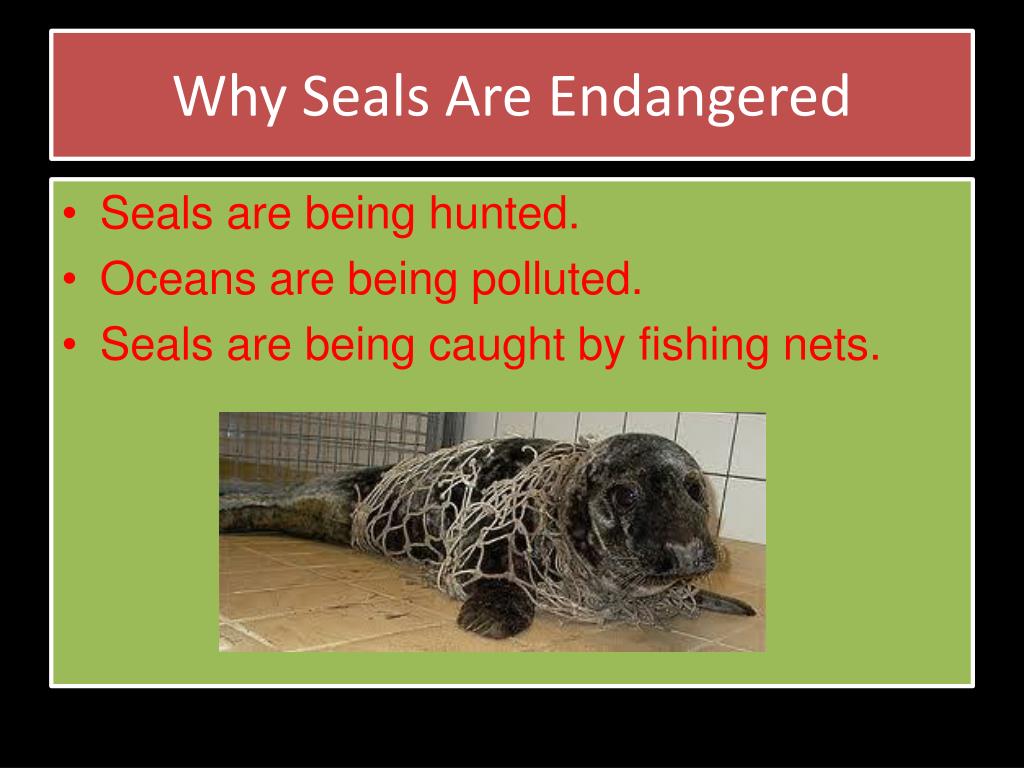 Why Seals Are Endangered

• Seals are being hunted.
• Oceans are being polluted.
• Seals are being caught by fishing nets.